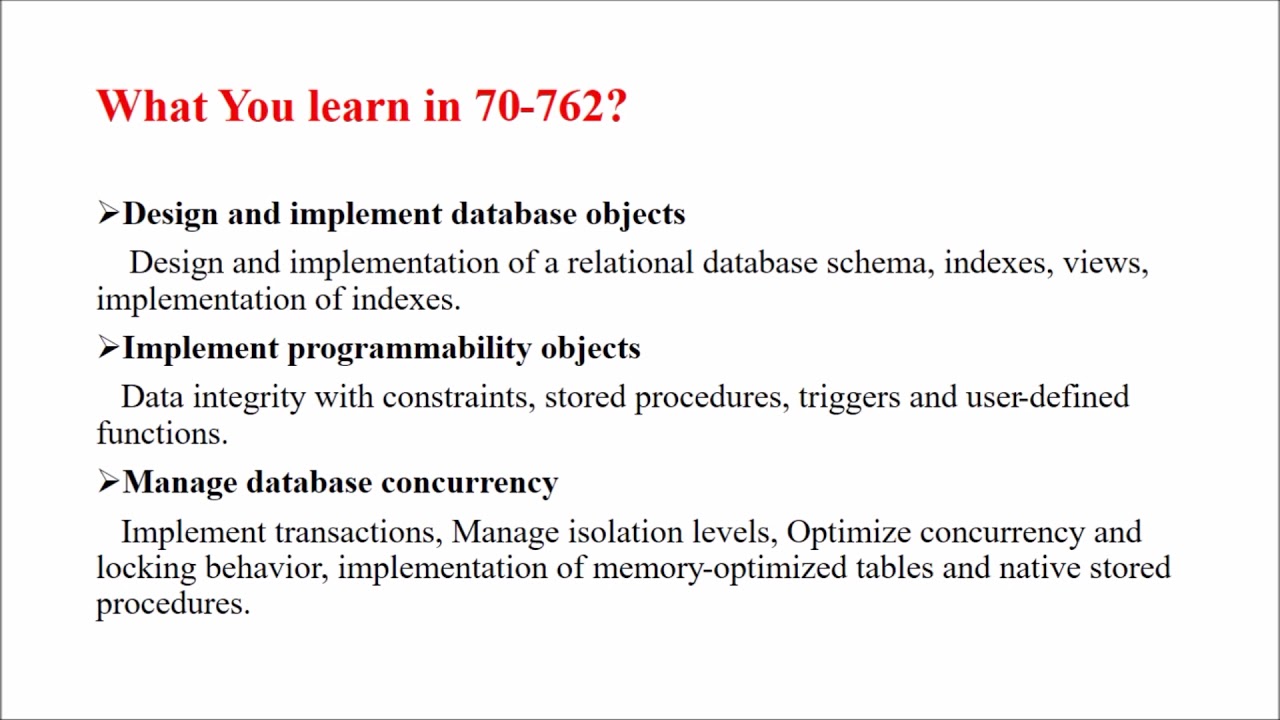 What You learn in 70-762?

➢Design and implement database objects

Design and implementation of a relational database schema, indexes, views, implementation of indexes.

➢Implement programmability objects

Data integrity with constraints, stored procedures, triggers and user-defined functions.

➢Manage database concurrency

Implement transactions, Manage isolation levels, Optimize concurrency and locking behavior, implementation of memory-optimized tables and native stored procedures.